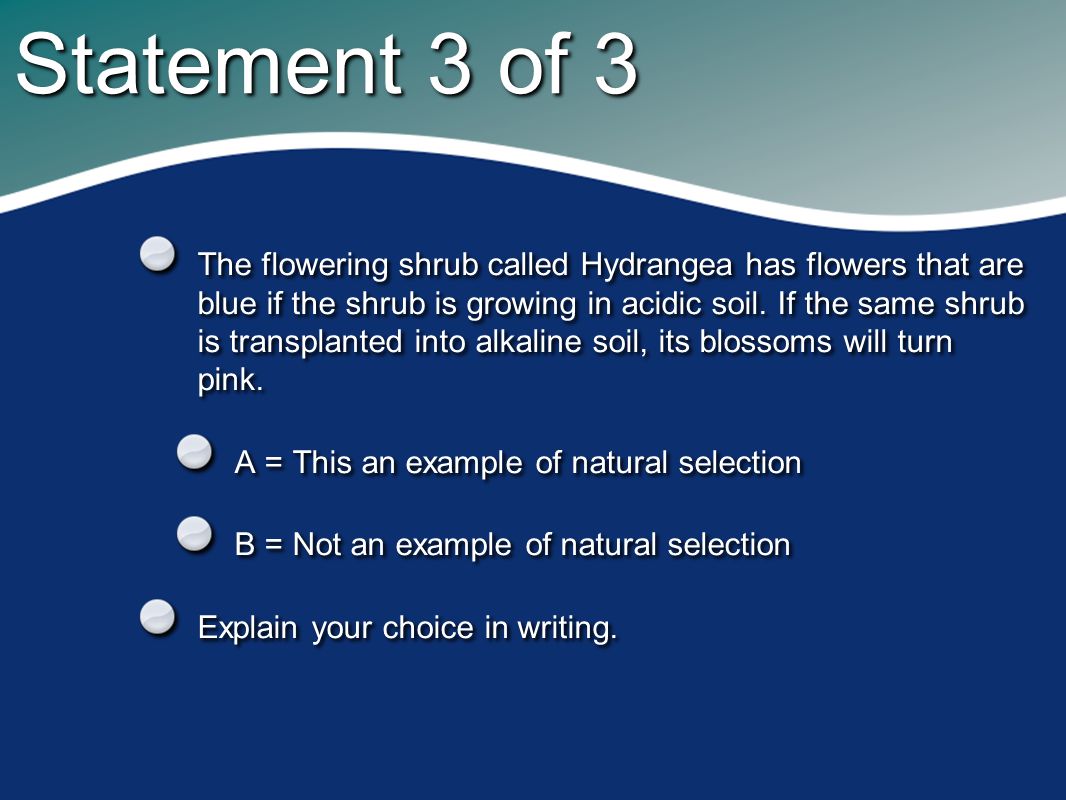 Statement 3 of 3

The flowering shrub called Hydrangea has flowers that are blue if the shrub is growing in acidic soil. If the same shrub is transplanted into alkaline soil, its blossoms will turn pink.

A = This an example of natural selection

B = Not an example of natural selection

Explain your choice in writing.